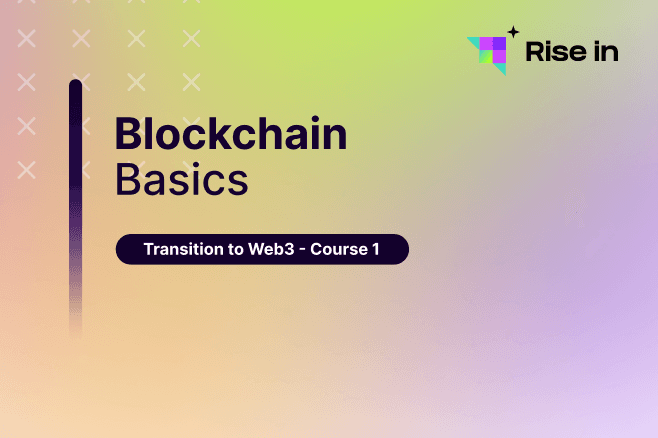 Rise in

Blockchain Basics

Transition to Web3 - Course 1